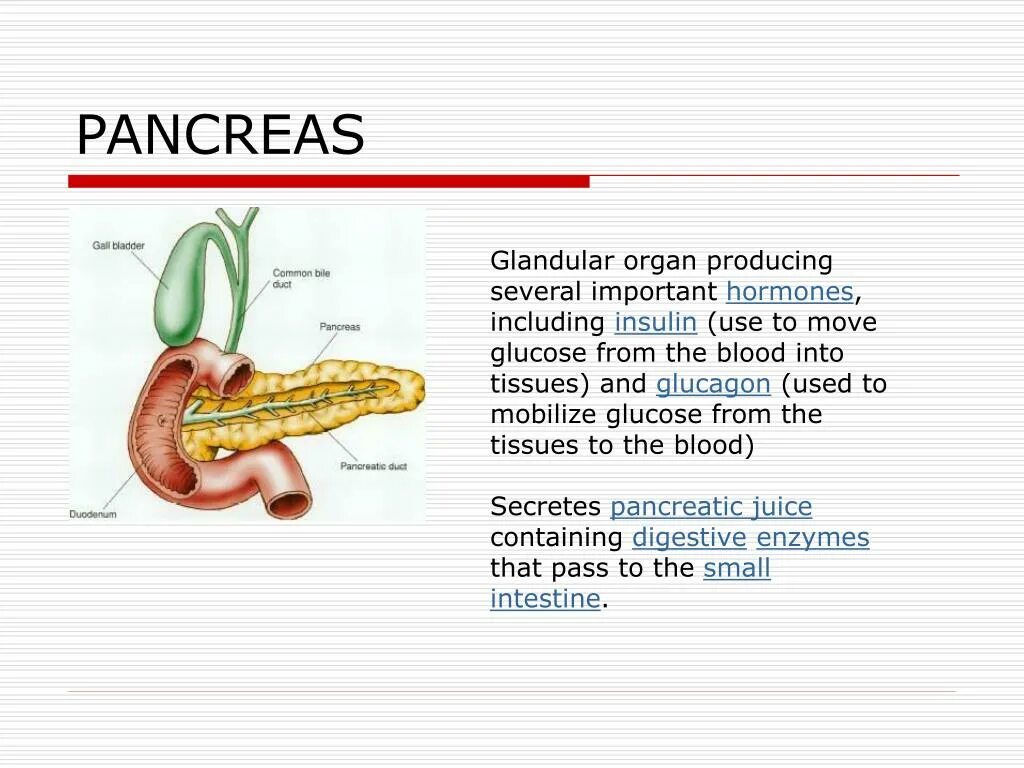 PANCREAS

Gall bladder
Common bile duct
Pancreas
Pancreatic duct
Duodenum

Glandular organ producing several important hormones, including insulin (use to move glucose from the blood into tissues) and glucagon (used to mobilize glucose from the tissues to the blood)

Secretes pancreatic juice containing digestive enzymes that pass to the small intestine.